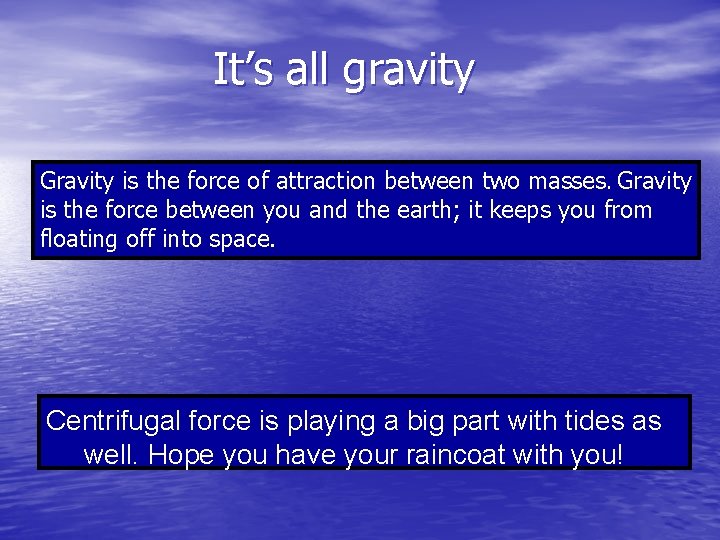 It’s all gravity

Gravity is the force of attraction between two masses. Gravity is the force between you and the earth; it keeps you from floating off into space.

Centrifugal force is playing a big part with tides as well. Hope you have your raincoat with you!